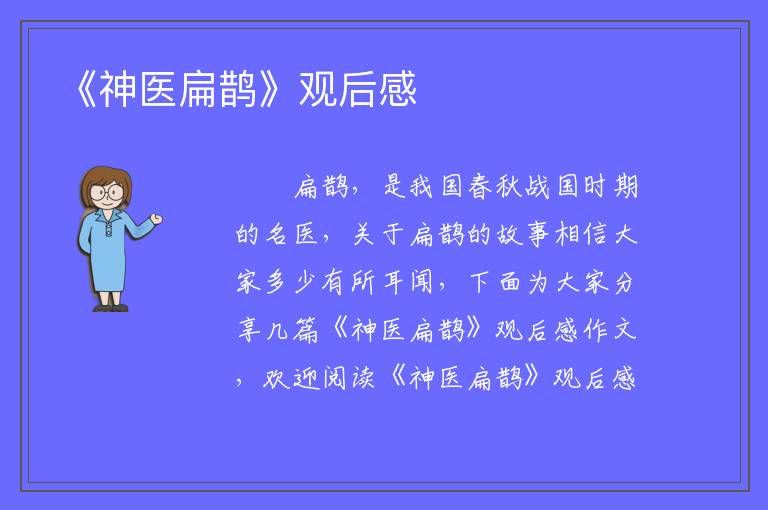 《神医扁鹊》观后感

扁鹊，是我国春秋战国时期的名医，关于扁鹊的故事相信大家多少有所耳闻，下面为大家分享几篇《神医扁鹊》观后感作文，欢迎阅读《神医扁鹊》观后感